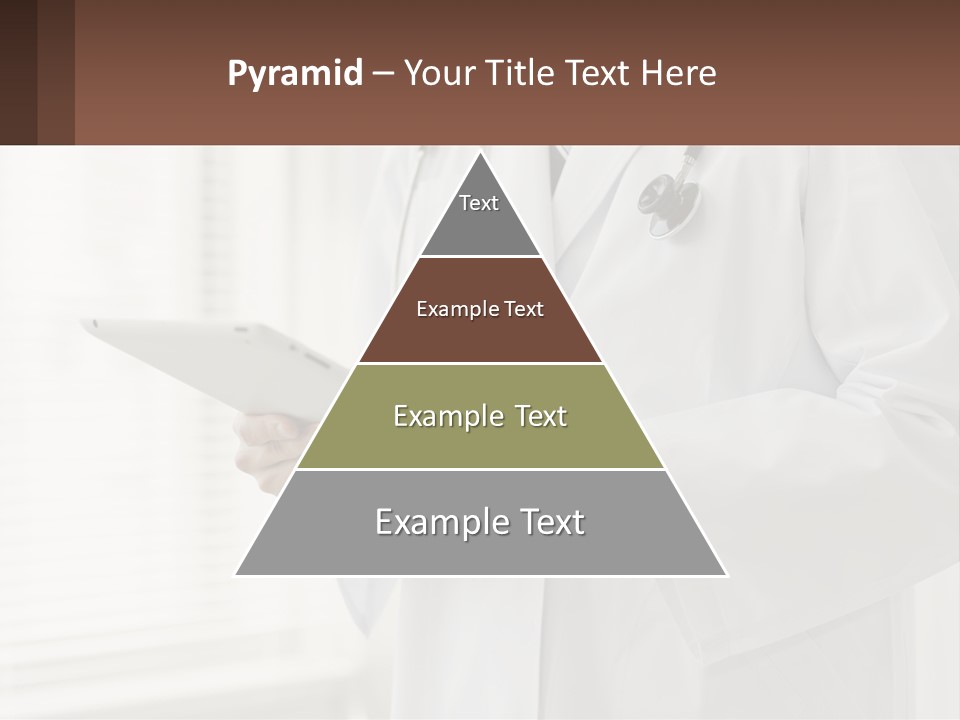 Pyramid – Your Title Text Here

Text

Example Text

Example Text

Example Text